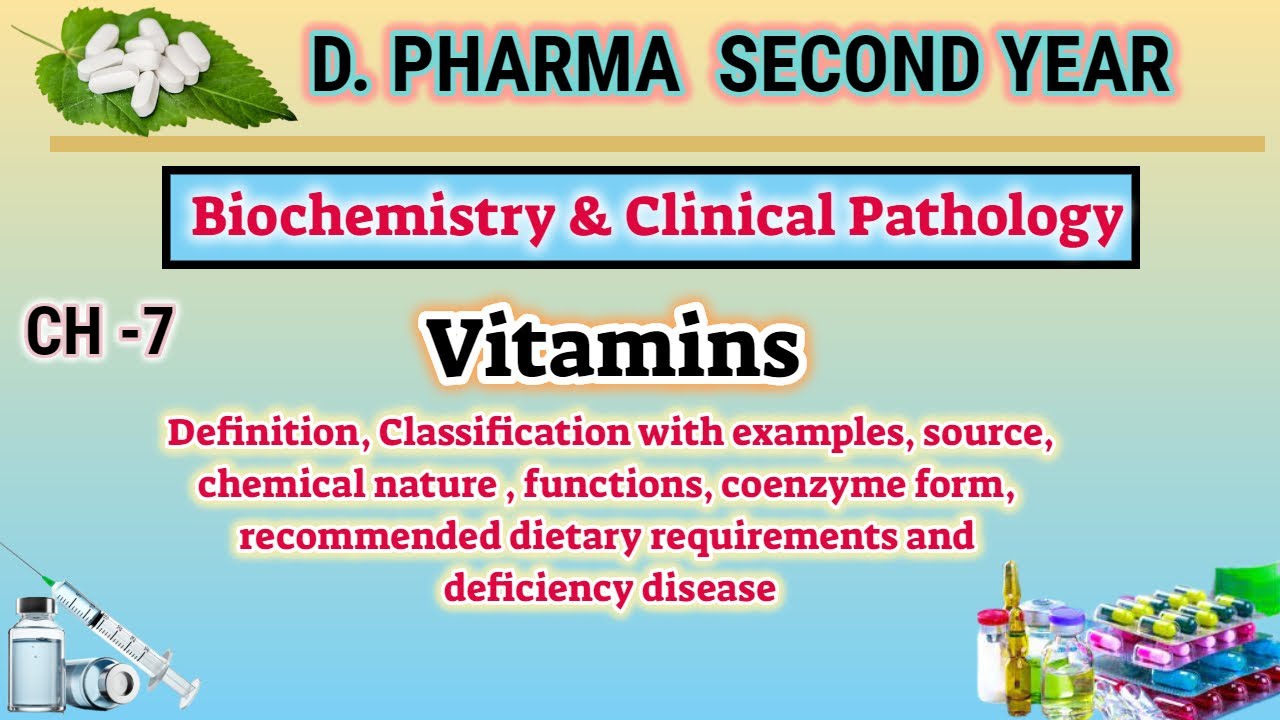 D. PHARMA SECOND YEAR

Biochemistry & Clinical Pathology

CH -7

Vitamins

Definition, Classification with examples, source, chemical nature , functions, coenzyme form, recommended dietary requirements and deficiency disease